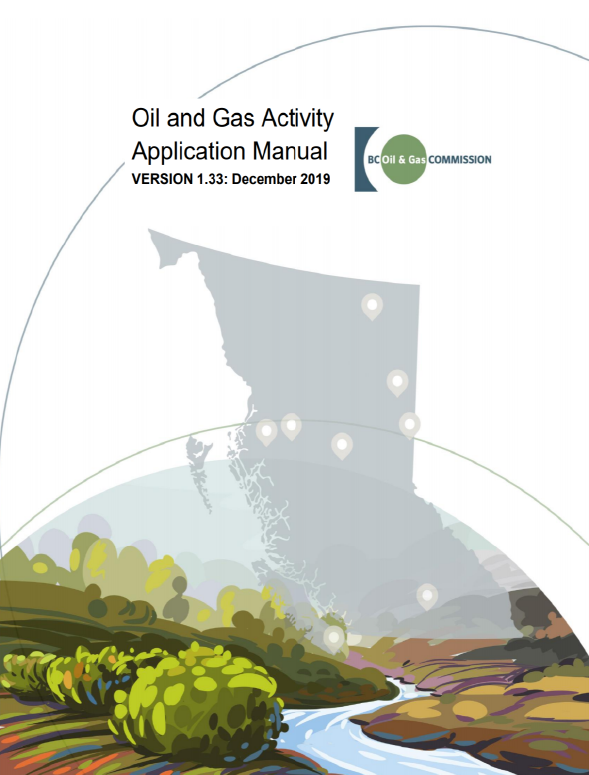 Oil and Gas Activity Application Manual
VERSION 1.33: December 2019

BC Oil & Gas COMMISSION